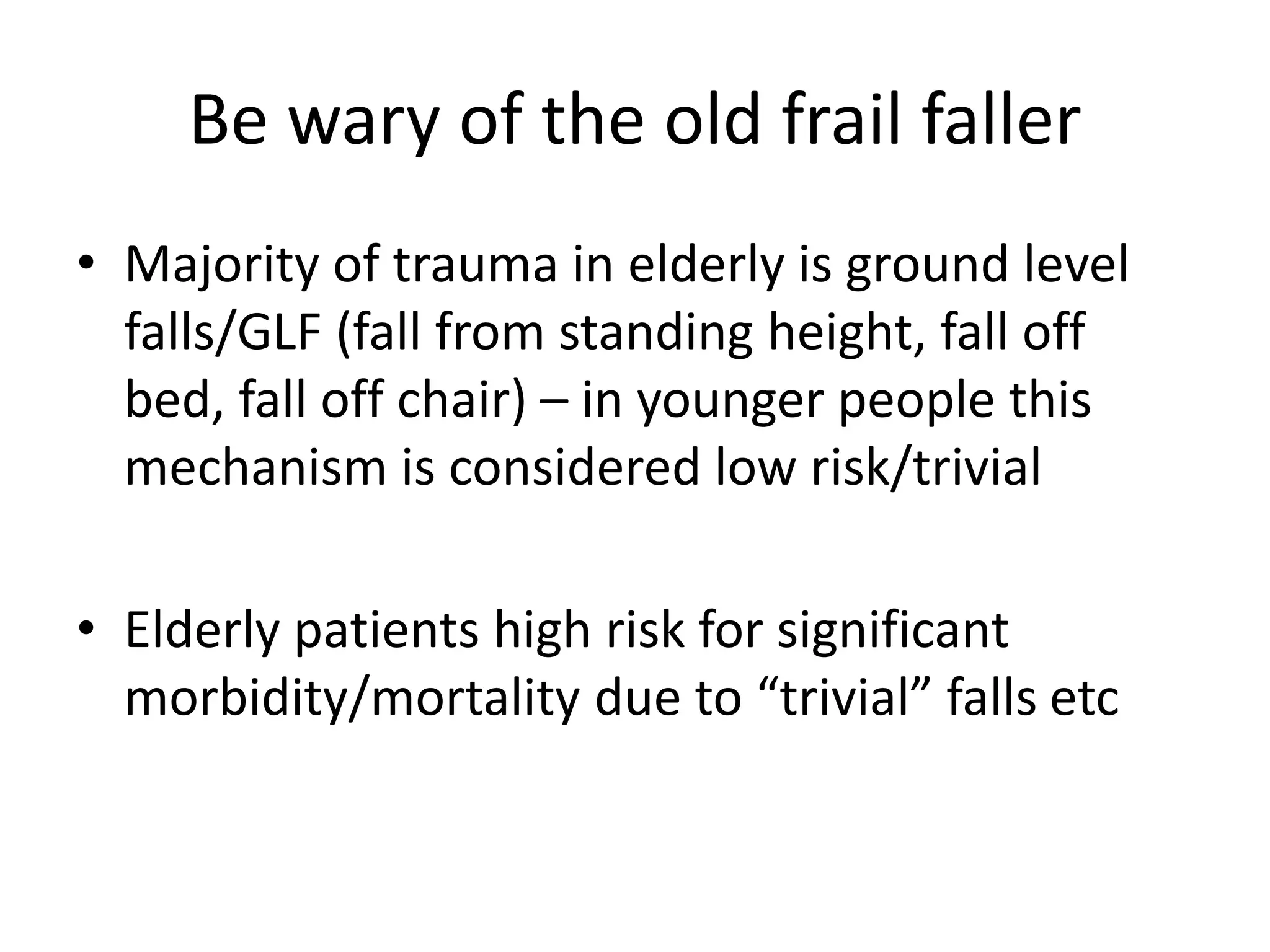 Be wary of the old frail faller

• Majority of trauma in elderly is ground level falls/GLF (fall from standing height, fall off bed, fall off chair) – in younger people this mechanism is considered low risk/trivial

• Elderly patients high risk for significant morbidity/mortality due to “trivial” falls etc